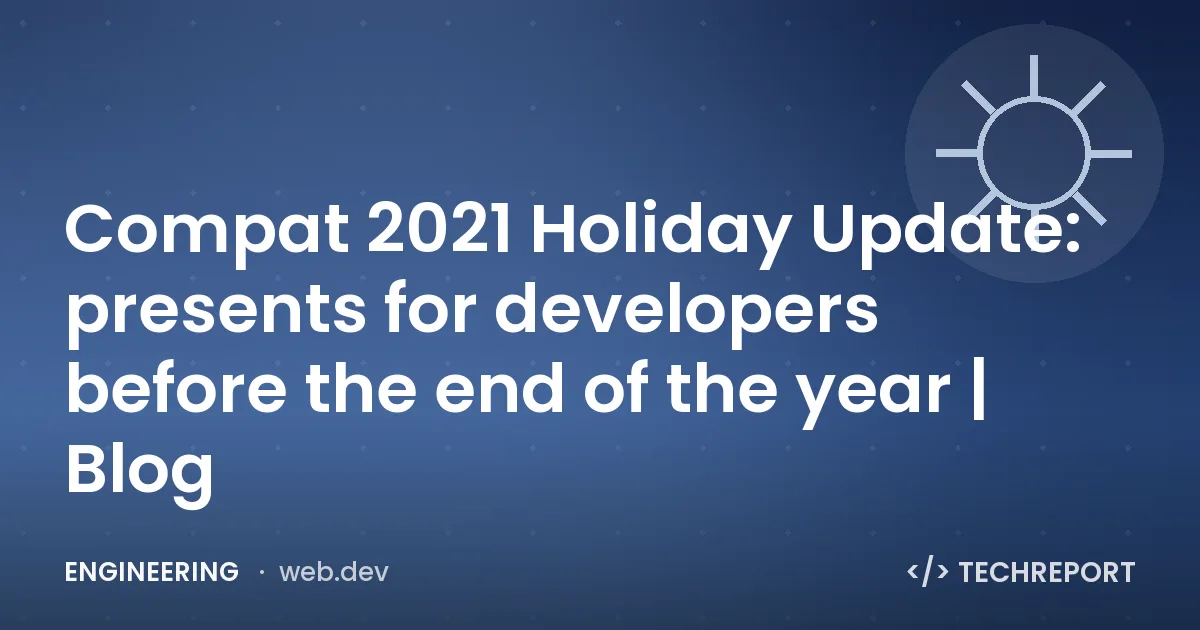 Compat 2021 Holiday Update: presents for developers before the end of the year | Blog

ENGINEERING · web.dev

</> TECHREPORT